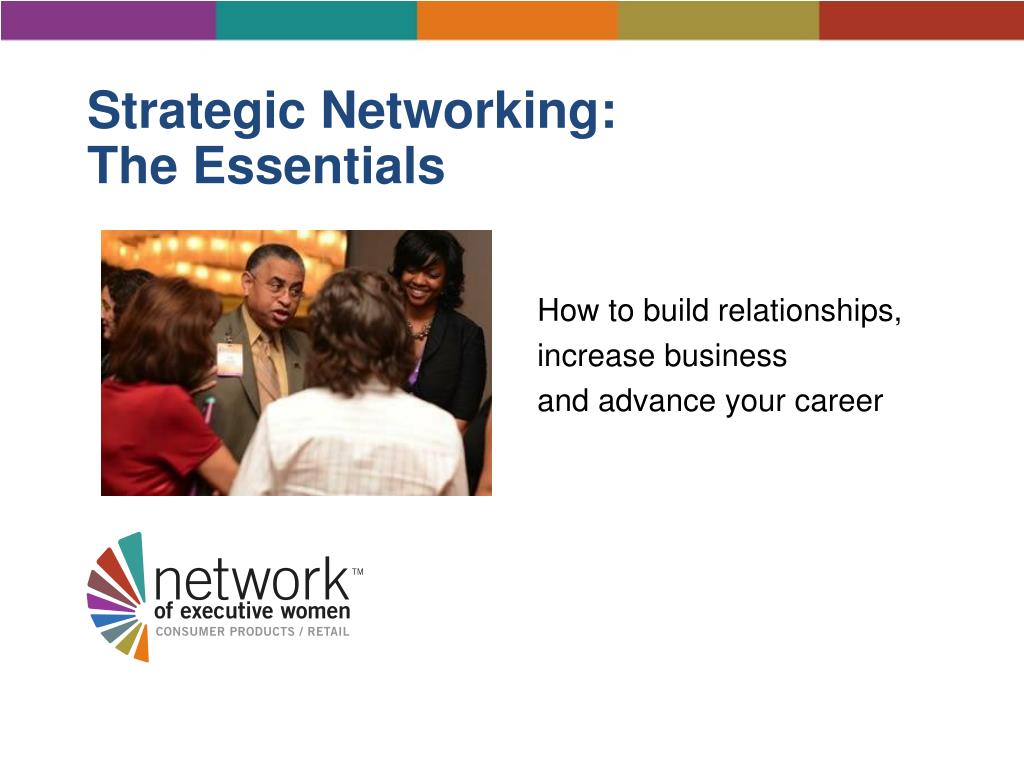 Strategic Networking:
The Essentials

How to build relationships,
increase business
and advance your career

network™
of executive women
CONSUMER PRODUCTS / RETAIL